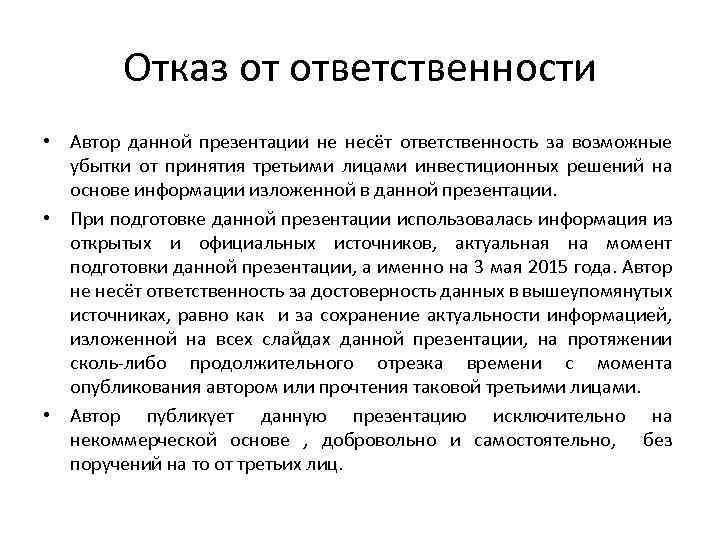 Отказ от ответственности

• Автор данной презентации не несёт ответственность за возможные убытки от принятия третьими лицами инвестиционных решений на основе информации изложенной в данной презентации.

• При подготовке данной презентации использовалась информация из открытых и официальных источников, актуальная на момент подготовки данной презентации, а именно на 3 мая 2015 года. Автор не несёт ответственность за достоверность данных в вышеупомянутых источниках, равно как и за сохранение актуальности информацией, изложенной на всех слайдах данной презентации, на протяжении сколь-либо продолжительного отрезка времени с момента опубликования автором или прочтения таковой третьими лицами.

• Автор публикует данную презентацию исключительно на некоммерческой основе , добровольно и самостоятельно, без поручений на то от третьих лиц.